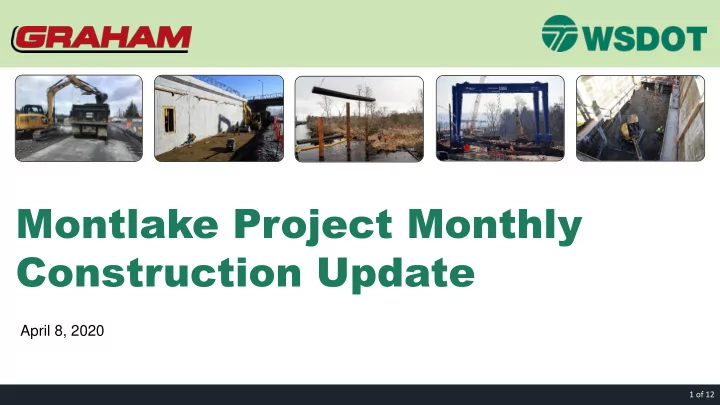 GRAHAM

WSDOT

Montlake Project Monthly Construction Update

April 8, 2020

1 of 12